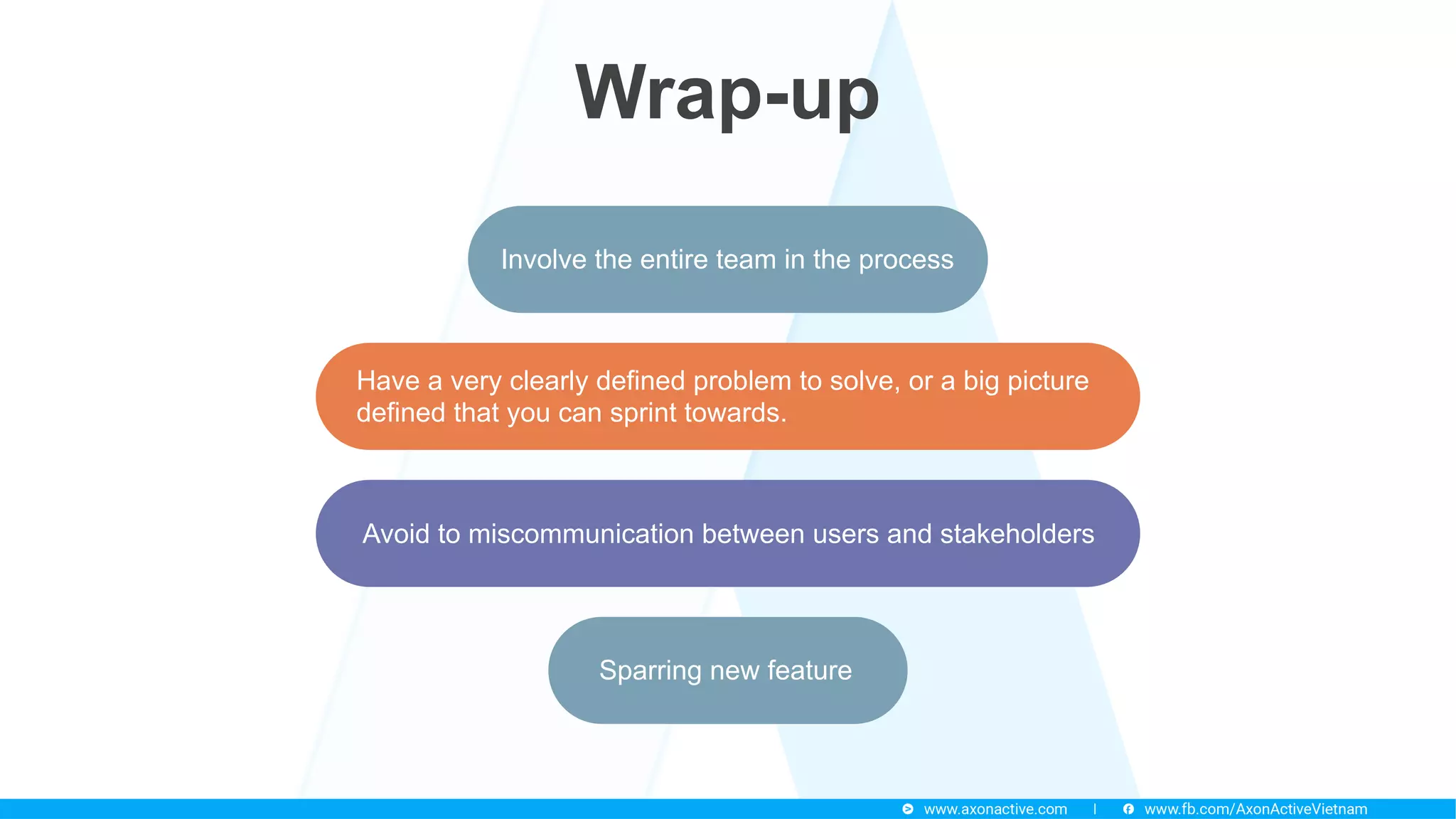 Wrap-up

Involve the entire team in the process

Have a very clearly defined problem to solve, or a big picture defined that you can sprint towards.

Avoid to miscommunication between users and stakeholders

Sparring new feature

www.axonactive.com | www.fb.com/AxonActiveVietnam